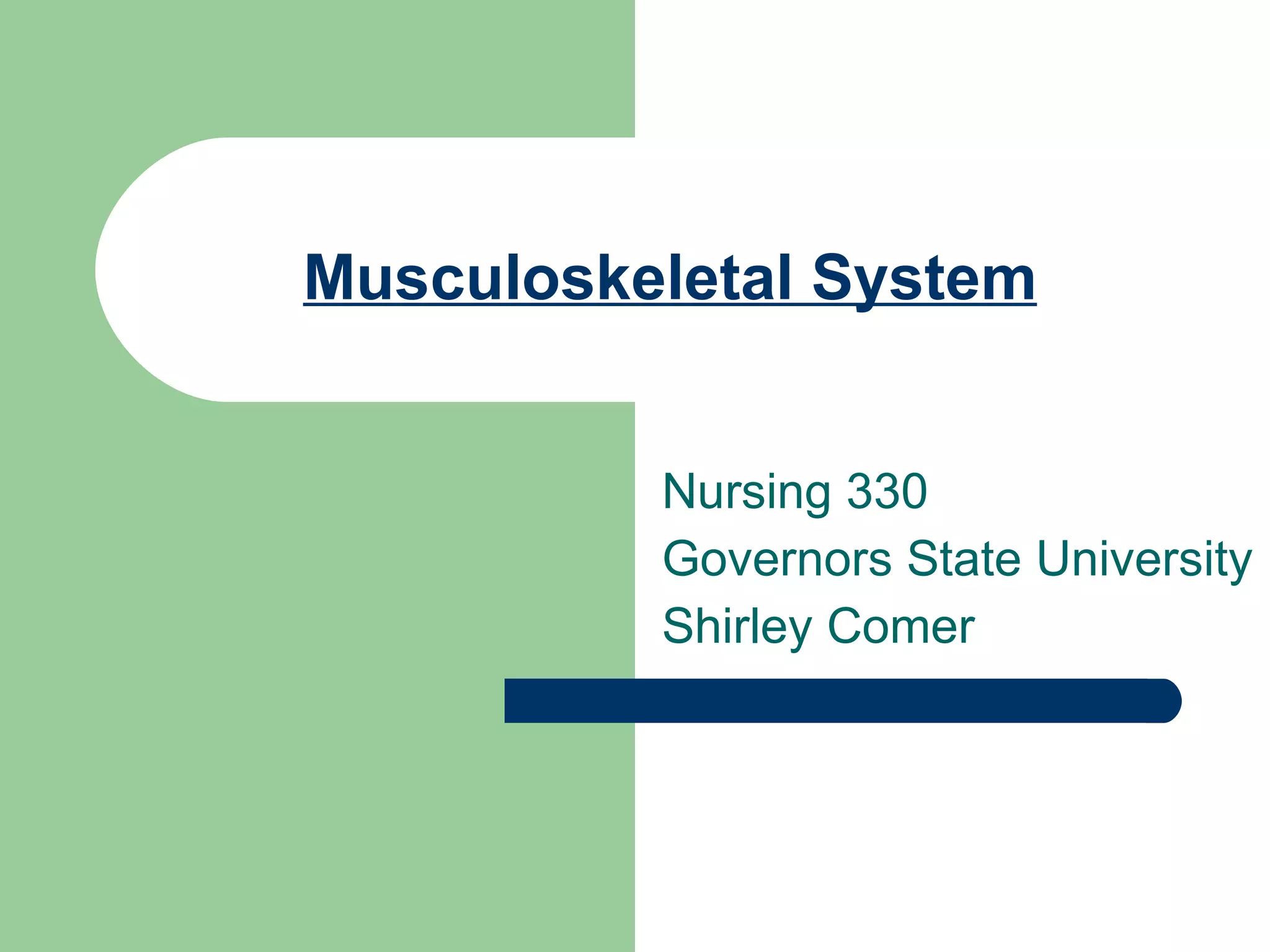 Musculoskeletal System

Nursing 330
Governors State University
Shirley Comer